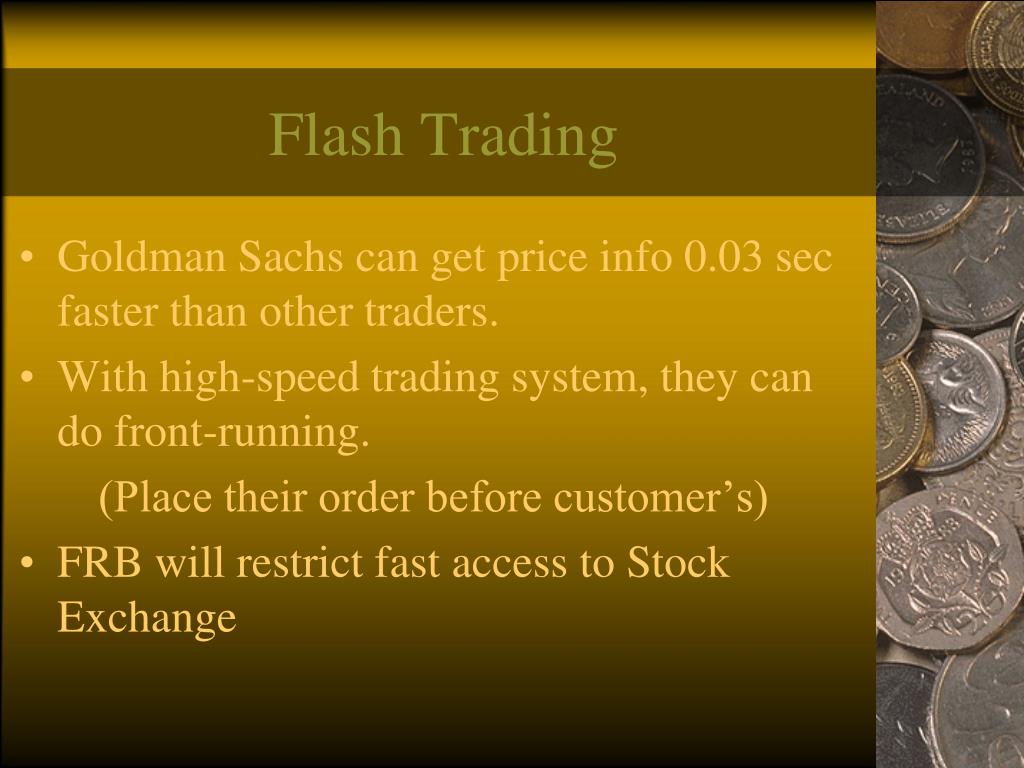 Flash Trading

• Goldman Sachs can get price info 0.03 sec faster than other traders.
• With high-speed trading system, they can do front-running.
(Place their order before customer’s)
• FRB will restrict fast access to Stock Exchange